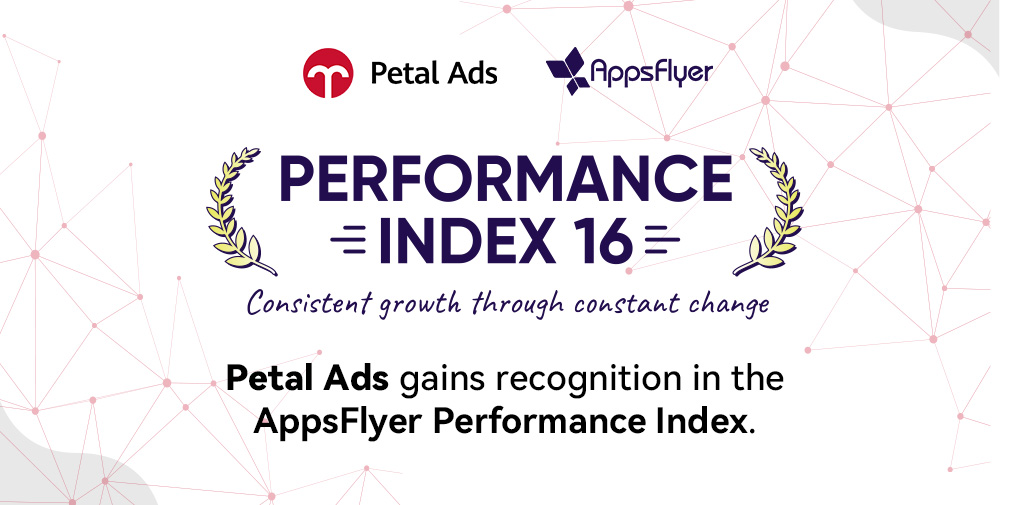 Petal Ads AppsFlyer

PERFORMANCE INDEX 16

Consistent growth through constant change

Petal Ads gains recognition in the AppsFlyer Performance Index.